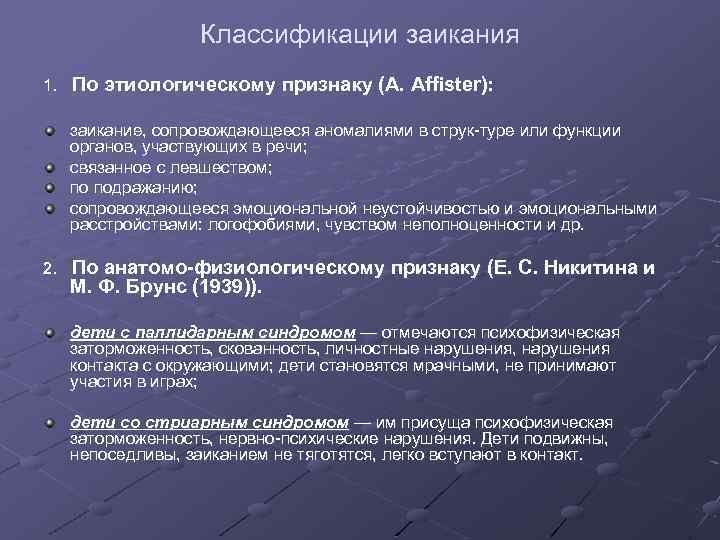 Классификации заикания

1. По этиологическому признаку (A. Affister):

заикание, сопровождающееся аномалиями в струк-туре или функции органов, участвующих в речи;
связанное с левшеством;
по подражанию;
сопровождающееся эмоциональной неустойчивостью и эмоциональными расстройствами: логофобиями, чувством неполноценности и др.

2. По анатомо-физиологическому признаку (Е. С. Никитина и М. Ф. Брунс (1939)).

дети с паллидарным синдромом — отмечаются психофизическая заторможенность, скованность, личностные нарушения, нарушения контакта с окружающими; дети становятся мрачными, не принимают участия в играх;

дети со стриарным синдромом — им присуща психофизическая заторможенность, нервно-психические нарушения. Дети подвижны, непоседливы, заиканием не тяготятся, легко вступают в контакт.